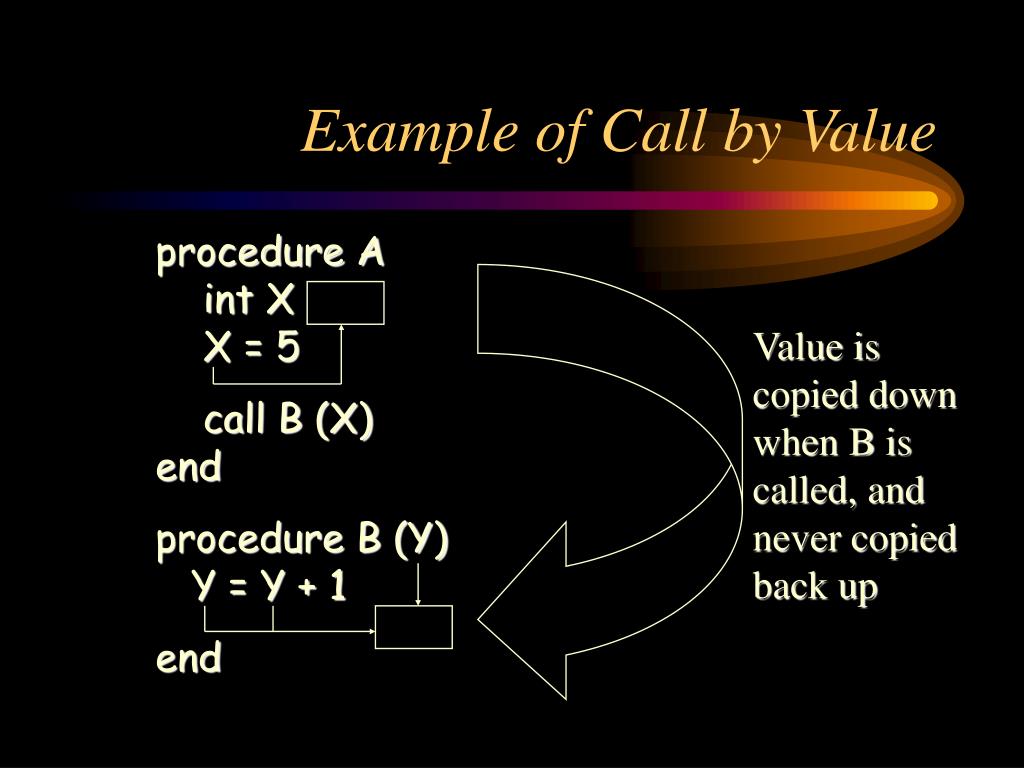 Example of Call by Value

procedure A
int X
X = 5
call B (X)
end

procedure B (Y)
Y = Y + 1
end

Value is copied down when B is called, and never copied back up